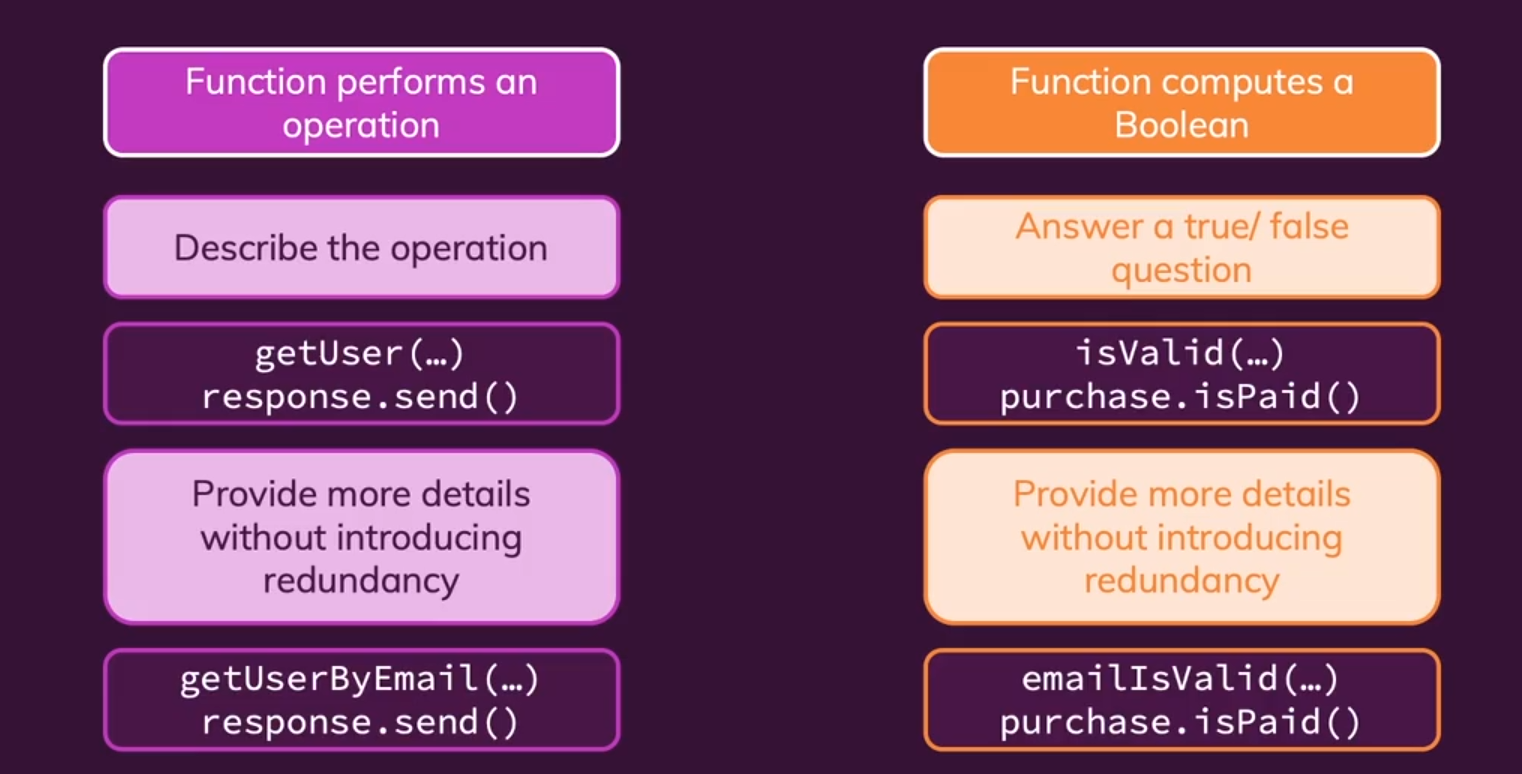 Function performs an operation

Describe the operation

getUser(…)
response.send()

Provide more details without introducing redundancy

getUserByEmail(…)
response.send()

Function computes a Boolean

Answer a true/ false question

isValid(…)
purchase.isPaid()

Provide more details without introducing redundancy

emailIsValid(…)
purchase.isPaid()